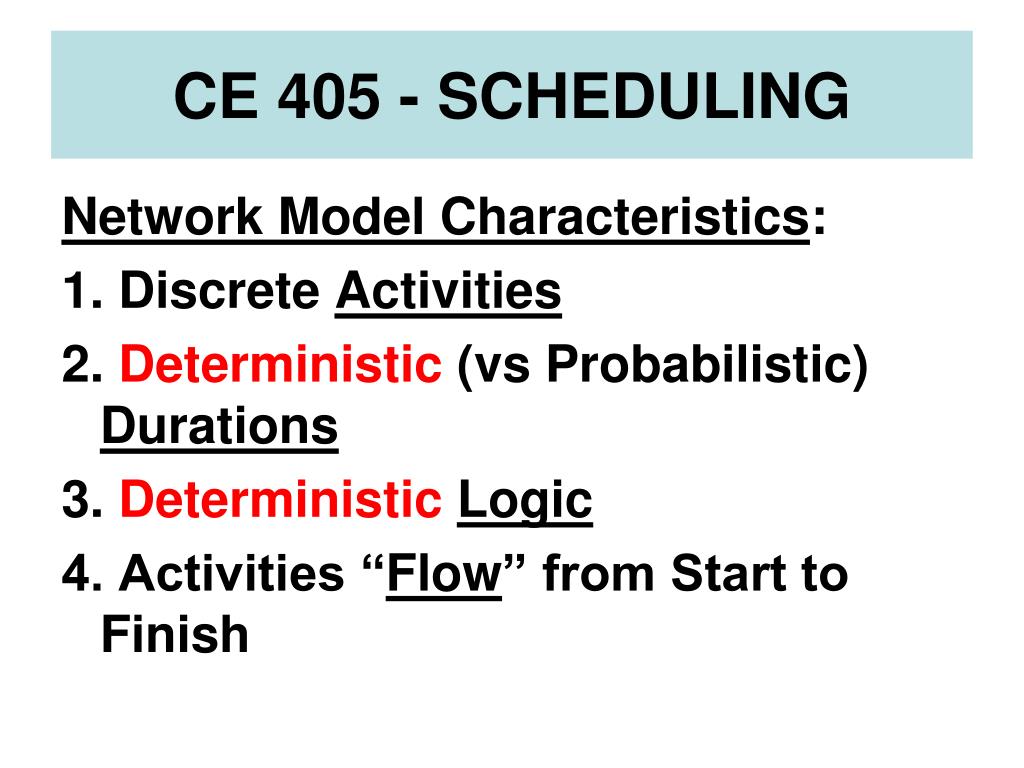 CE 405 - SCHEDULING

Network Model Characteristics:

1. Discrete Activities

2. Deterministic (vs Probabilistic) Durations

3. Deterministic Logic

4. Activities “Flow” from Start to Finish